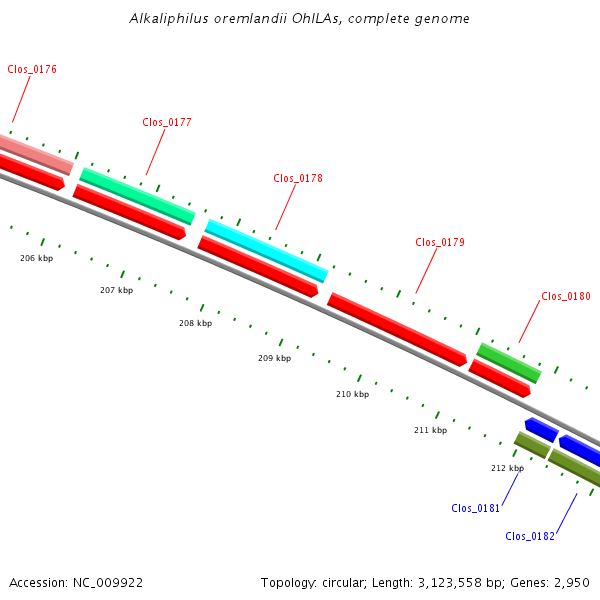 Alkaliphilus oremlandii OhILAs, complete genome

Clos_0176

Clos_0177

Clos_0178

Clos_0179

Clos_0180

206 kbp

207 kbp

208 kbp

209 kbp

210 kbp

211 kbp

212 kbp

Clos_0181

Clos_0182

Accession: NC_009922

Topology: circular; Length: 3,123,558 bp; Genes: 2,950